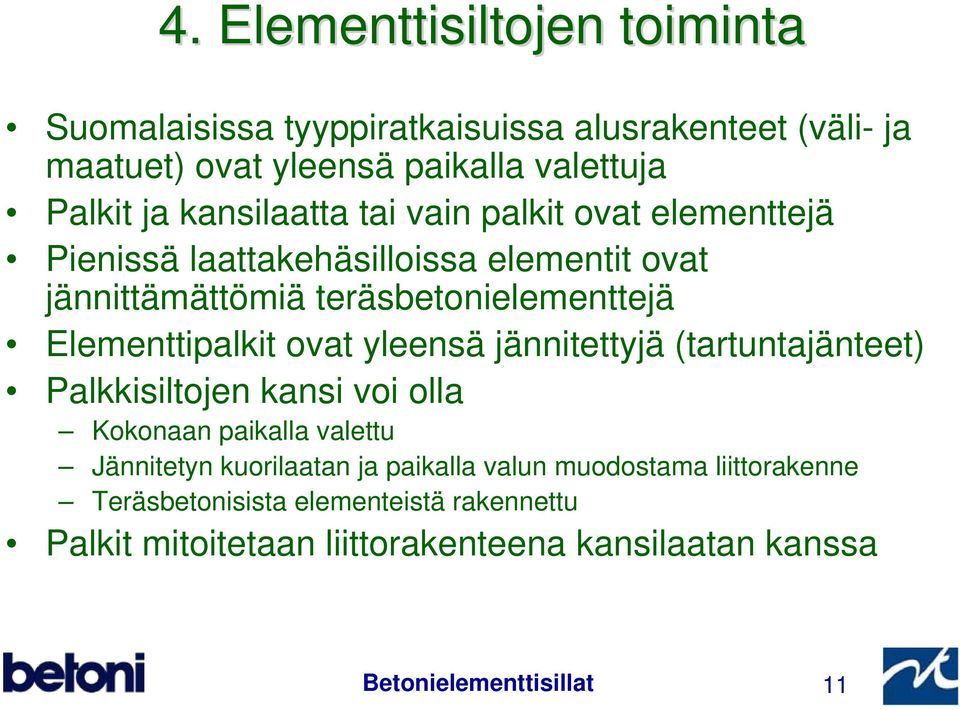 4. Elementtisiltojen toiminta

• Suomalaisissa tyyppiratkaisuissa alusrakenteet (väli- ja maatuet) ovat yleensä paikalla valettuja
• Palkit ja kansilaatta tai vain palkit ovat elementtejä
• Pienissä laattakehäsilloissa elementit ovat jännittämättömiä teräsbetonielementtejä
• Elementtipalkit ovat yleensä jännitettyjä (tartuntajänteet)
• Palkkisiltojen kansi voi olla
– Kokonaan paikalla valettu
– Jännitetyn kuorilaatan ja paikalla valun muodostama liittorakenne
– Teräsbetonisista elementeistä rakennettu
• Palkit mitoitetaan liittorakenteena kansilaatan kanssa

betoni

Betonielementtisillat

11